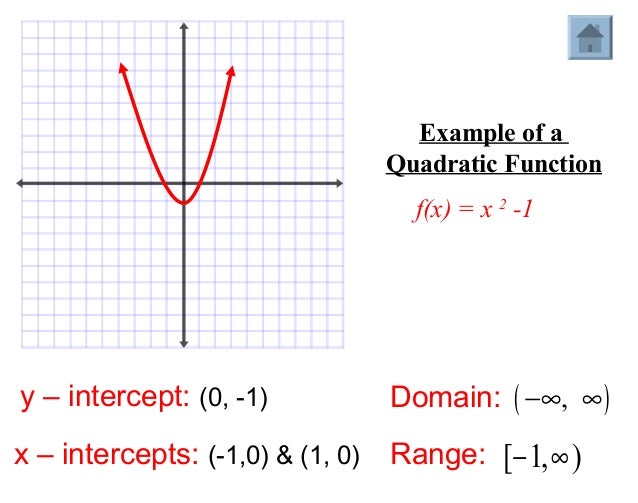 Example of a Quadratic Function

$f(x) = x^2 - 1$

y – intercept: (0, -1)

Domain: $(-\infty, \infty)$

x – intercepts: (-1,0) & (1, 0)

Range: $[-1, \infty)$